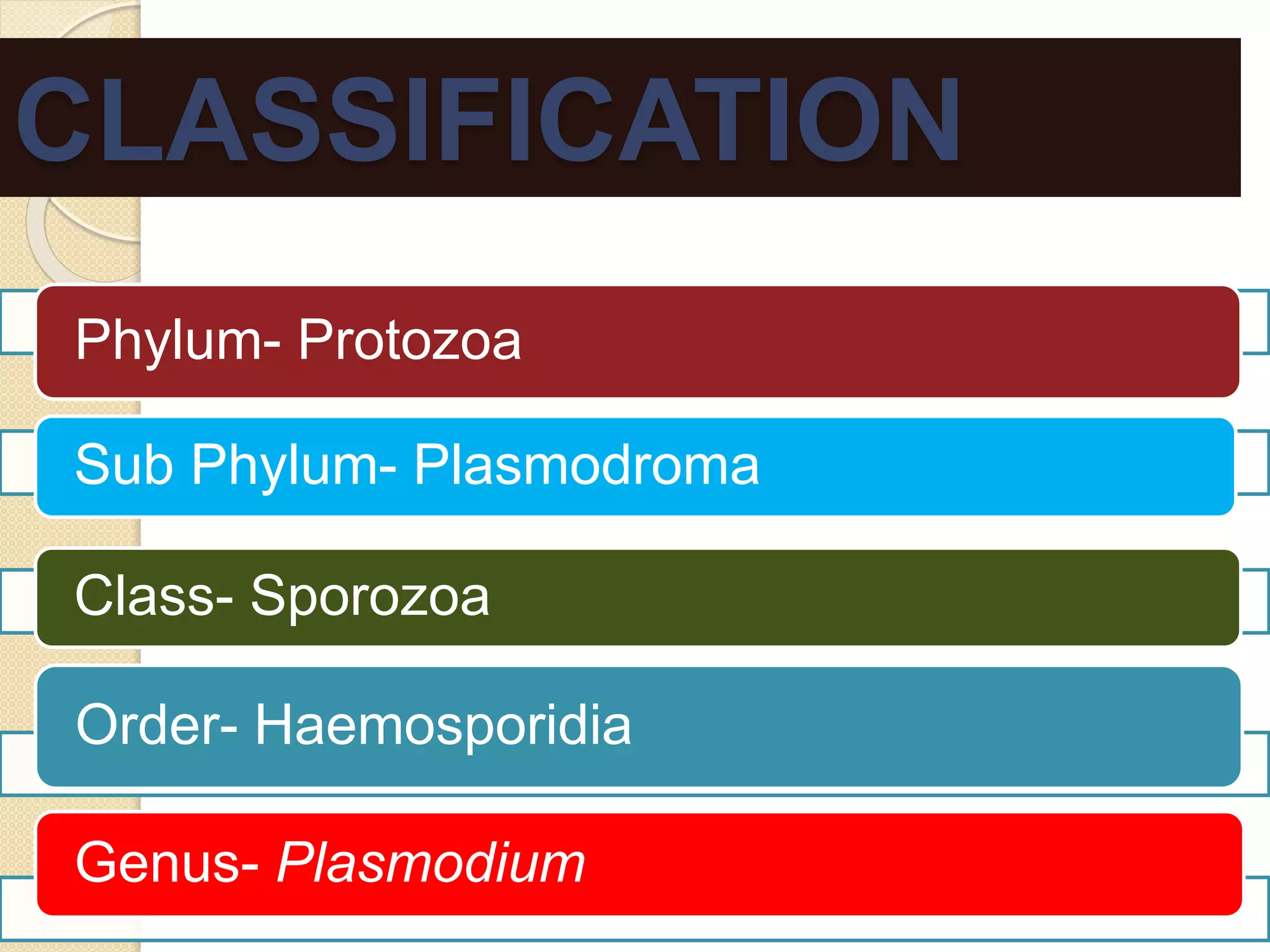 CLASSIFICATION

Phylum- Protozoa

Sub Phylum- Plasmodroma

Class- Sporozoa

Order- Haemosporidia

Genus- Plasmodium